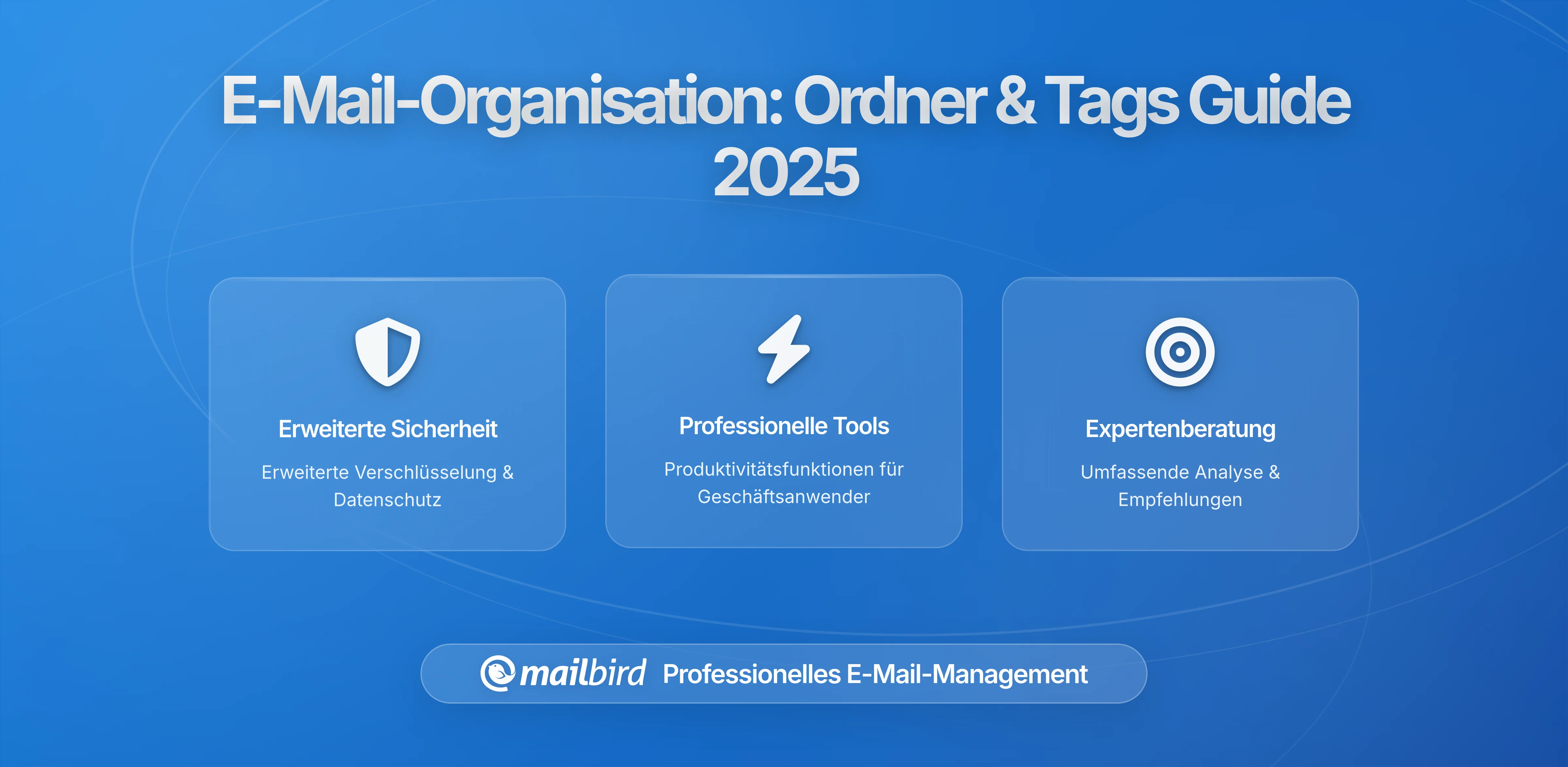 E-Mail-Organisation: Ordner & Tags Guide 2025

Erweiterte Sicherheit

Erweiterte Verschlüsselung & Datenschutz

Professionelle Tools

Produktivitätsfunktionen für Geschäftsanwender

Expertenberatung

Umfassende Analyse & Empfehlungen

mailbird Professionelles E-Mail-Management